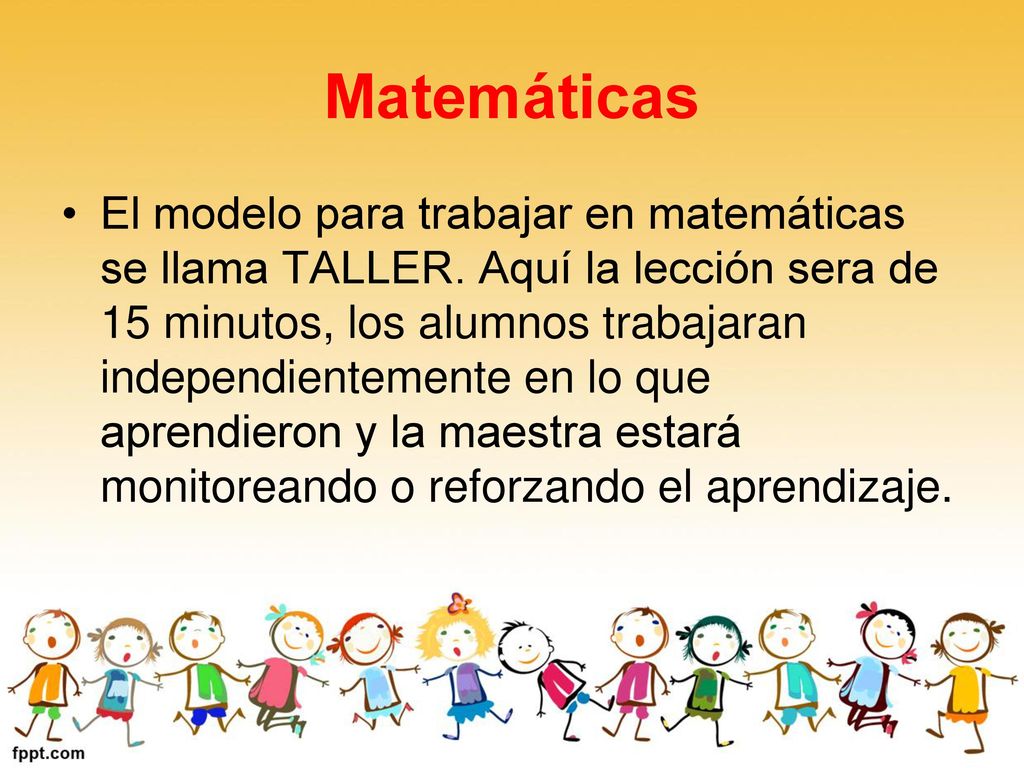 Matemáticas

• El modelo para trabajar en matemáticas se llama TALLER. Aquí la lección sera de 15 minutos, los alumnos trabajaran independientemente en lo que aprendieron y la maestra estará monitoreando o reforzando el aprendizaje.

fppt.com